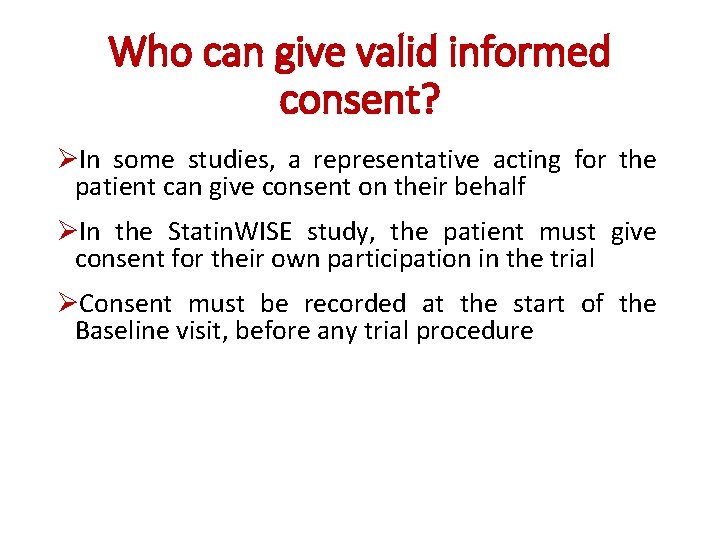 Who can give valid informed consent?

➢In some studies, a representative acting for the patient can give consent on their behalf

➢In the StatinWISE study, the patient must give consent for their own participation in the trial

➢Consent must be recorded at the start of the Baseline visit, before any trial procedure